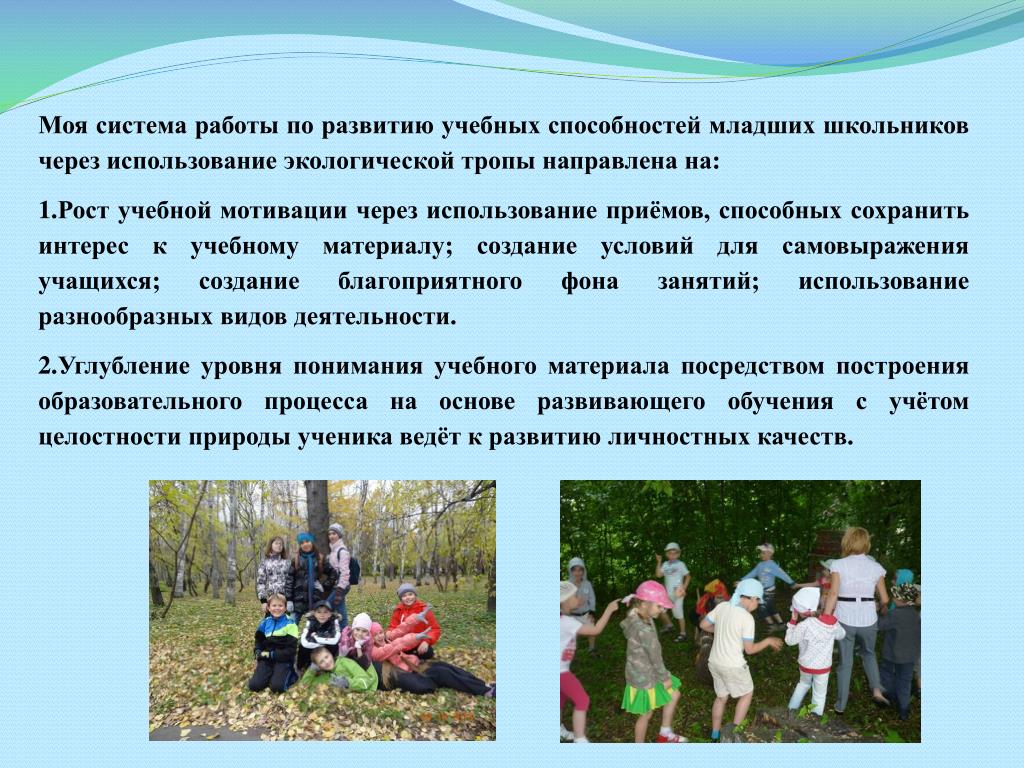 Моя система работы по развитию учебных способностей младших школьников через использование экологической тропы направлена на:

1.Рост учебной мотивации через использование приёмов, способных сохранить интерес к учебному материалу; создание условий для самовыражения учащихся; создание благоприятного фона занятий; использование разнообразных видов деятельности.

2.Углубление уровня понимания учебного материала посредством построения образовательного процесса на основе развивающего обучения с учётом целостности природы ученика ведёт к развитию личностных качеств.